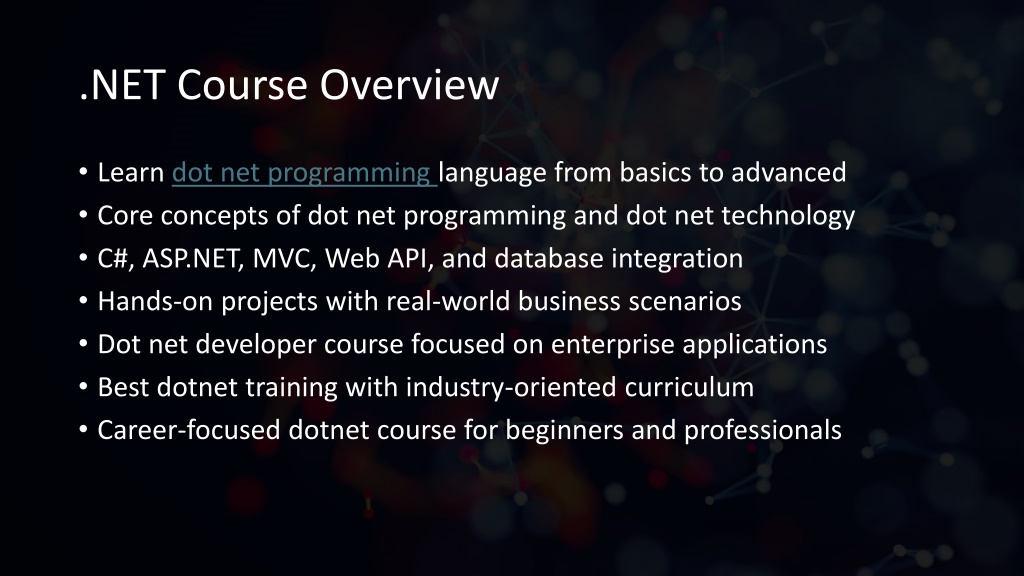 .NET Course Overview

• Learn dot net programming language from basics to advanced
• Core concepts of dot net programming and dot net technology
• C#, ASP.NET, MVC, Web API, and database integration
• Hands-on projects with real-world business scenarios
• Dot net developer course focused on enterprise applications
• Best dotnet training with industry-oriented curriculum
• Career-focused dotnet course for beginners and professionals